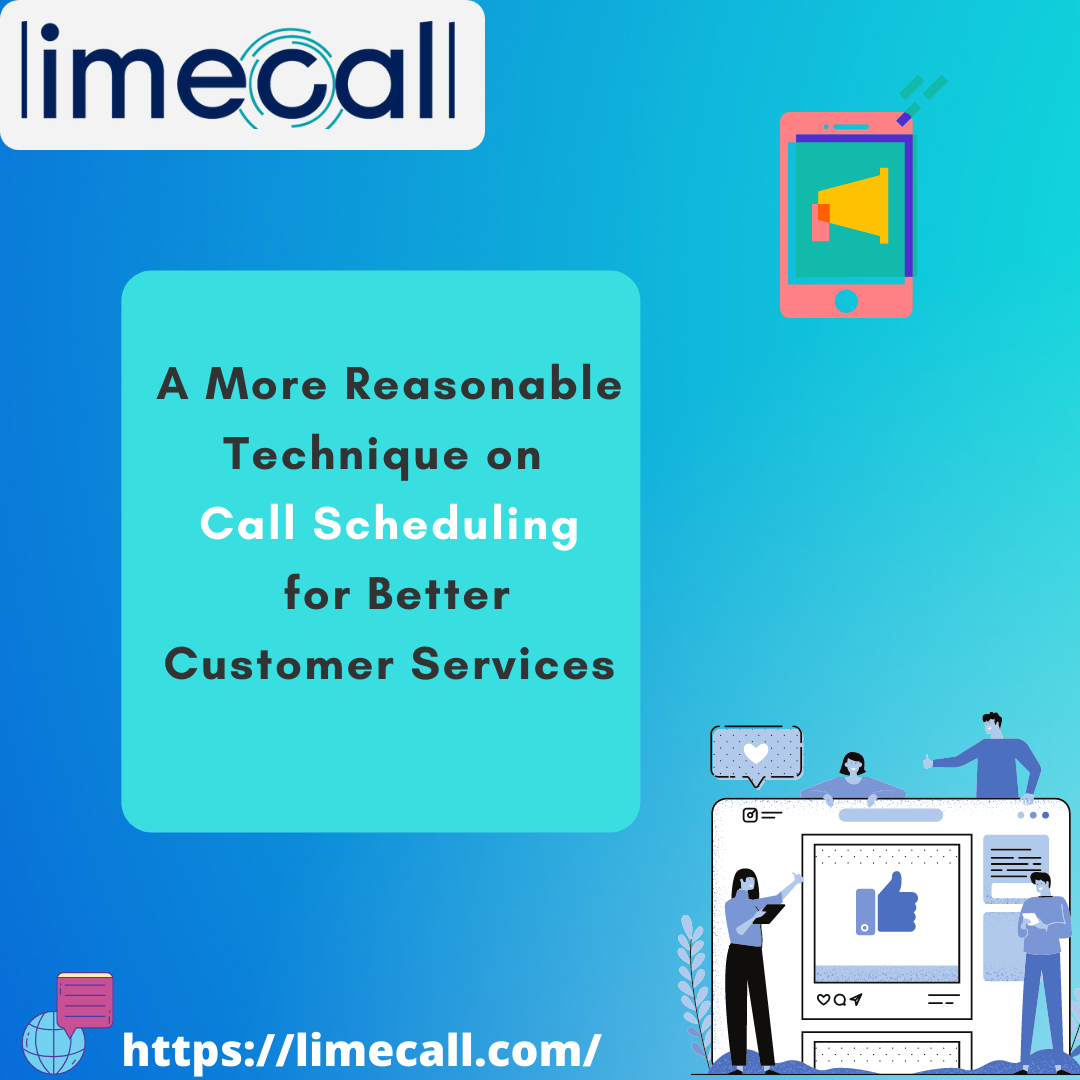 limecall

A More Reasonable Technique on Call Scheduling for Better Customer Services

https://limecall.com/